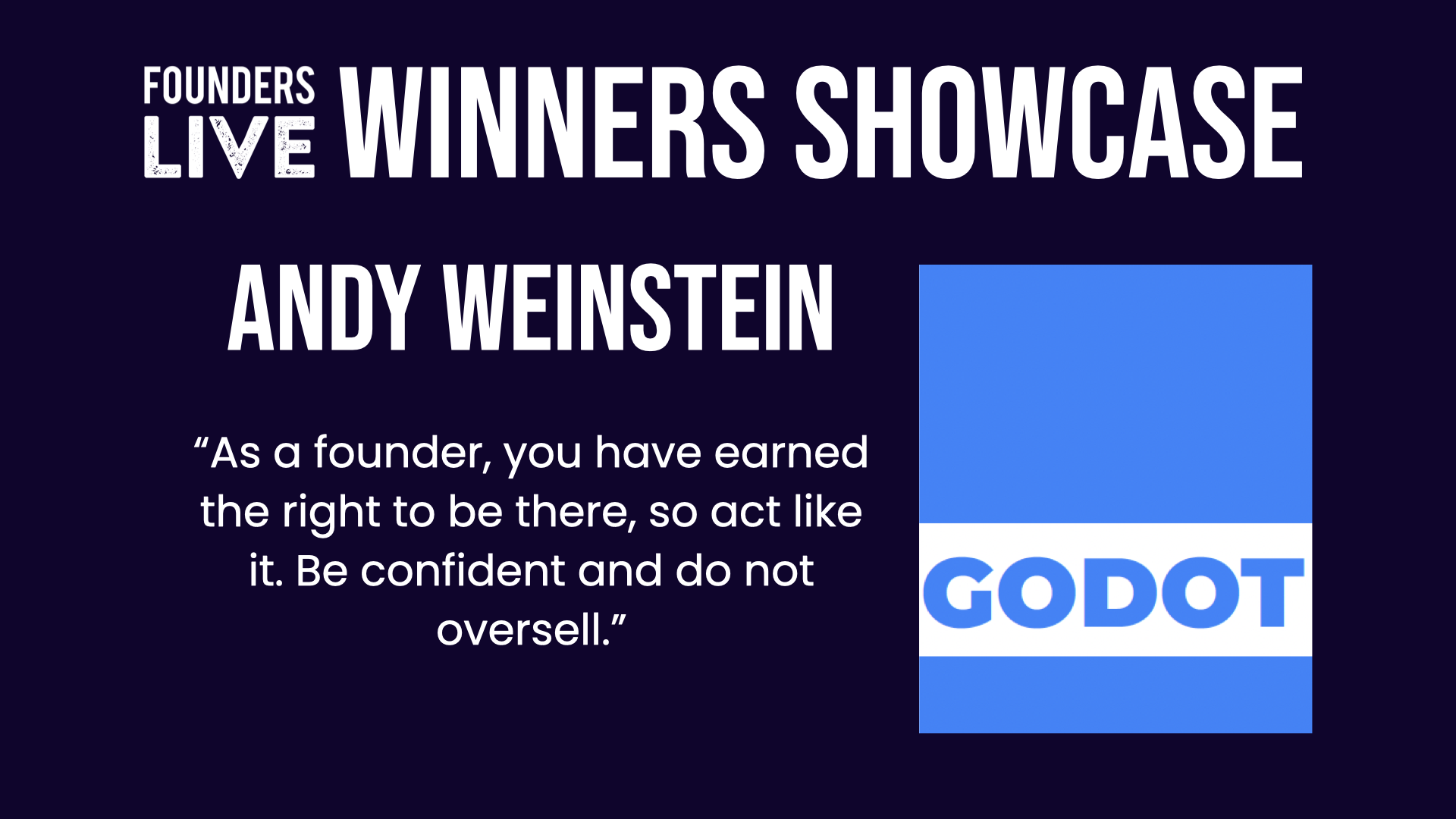 FOUNDERS LIVE WINNERS SHOWCASE

ANDY WEINSTEIN

“As a founder, you have earned the right to be there, so act like it. Be confident and do not oversell.”

GODOT